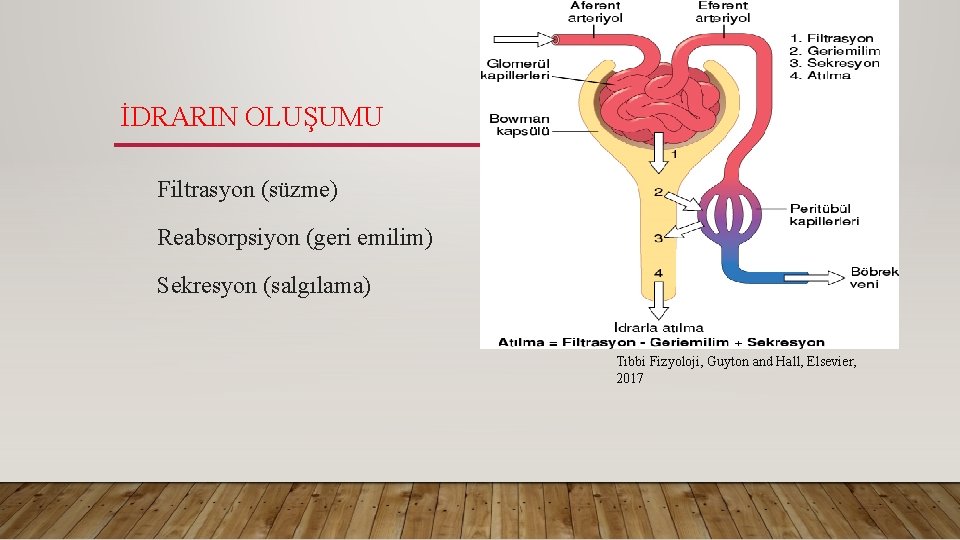 İDRARIN OLUŞUMU

Filtrasyon (süzme)

Reabsorpsiyon (geri emilim)

Sekresyon (salgılama)

Aferent arteriyol

Eferent arteriyol

1. Filtrasyon
2. Geriemilim
3. Sekresyon
4. Atılma

Glomerül kapillerleri

Bowman kapsülü

1

2

3

4

Peritübül kapillerleri

Böbrek veni

İdrarla atılma

Atılma = Filtrasyon - Geriemilim + Sekresyon

Tıbbi Fizyoloji, Guyton and Hall, Elsevier, 2017